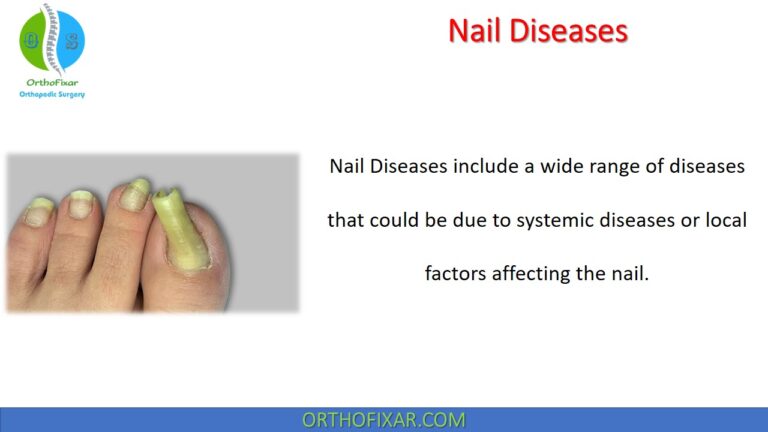 OrthoFixar
Orthopedic Surgery

Nail Diseases

Nail Diseases include a wide range of diseases that could be due to systemic diseases or local factors affecting the nail.

ORTHOFIXAR.COM